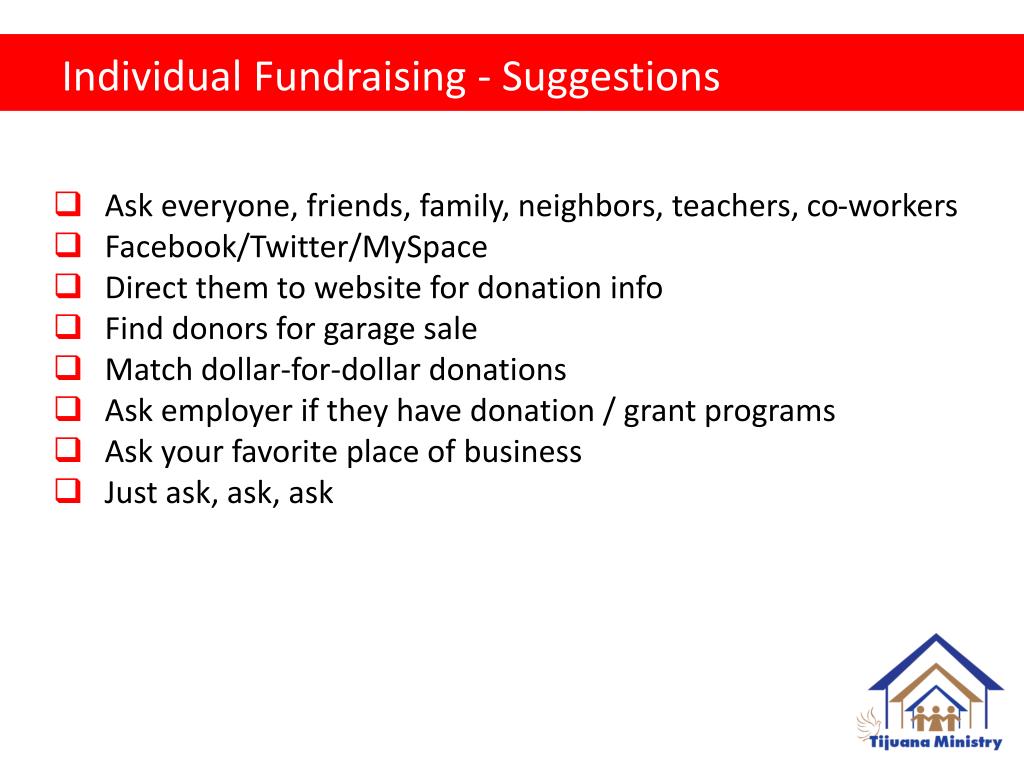 Individual Fundraising - Suggestions

❑ Ask everyone, friends, family, neighbors, teachers, co-workers
❑ Facebook/Twitter/MySpace
❑ Direct them to website for donation info
❑ Find donors for garage sale
❑ Match dollar-for-dollar donations
❑ Ask employer if they have donation / grant programs
❑ Ask your favorite place of business
❑ Just ask, ask, ask

Tijuana Ministry